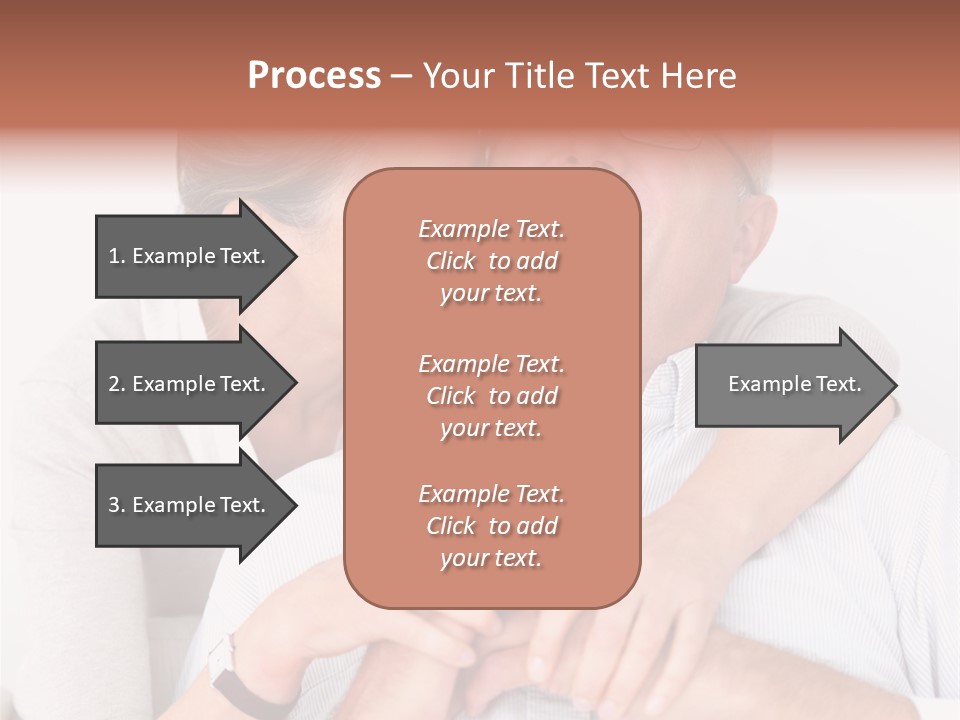 Process – Your Title Text Here

1. Example Text.

2. Example Text.

3. Example Text.

Example Text. Click to add your text.

Example Text. Click to add your text.

Example Text. Click to add your text.

Example Text.